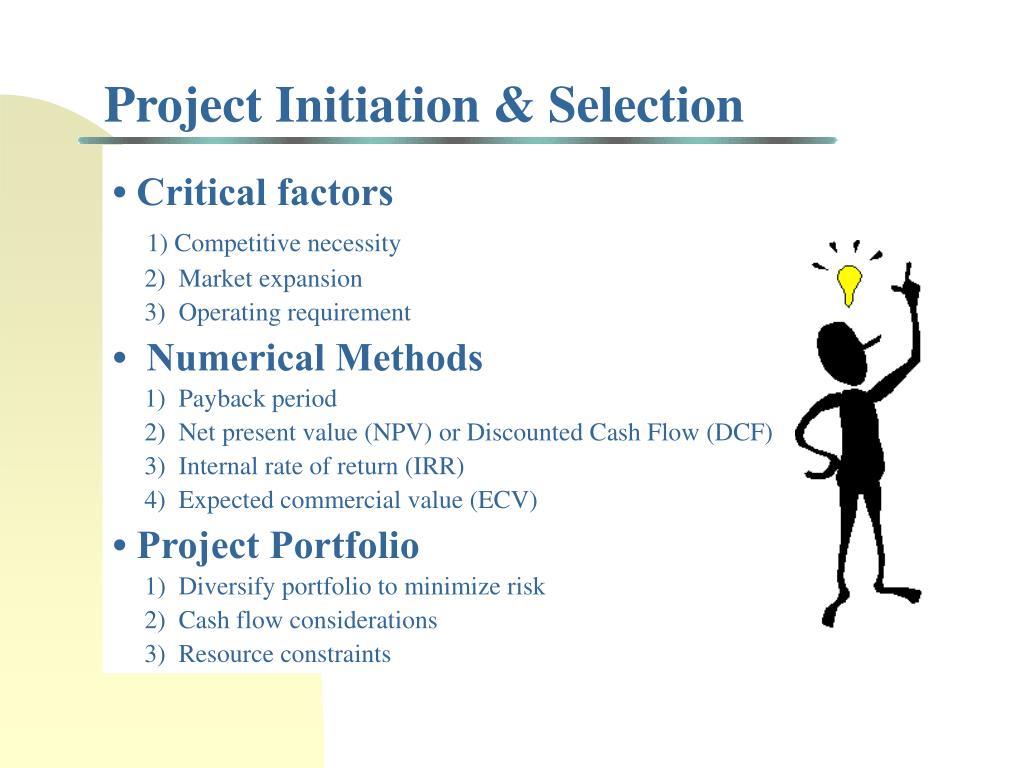 Project Initiation & Selection

• Critical factors

1) Competitive necessity
2) Market expansion
3) Operating requirement

• Numerical Methods

1) Payback period
2) Net present value (NPV) or Discounted Cash Flow (DCF)
3) Internal rate of return (IRR)
4) Expected commercial value (ECV)

• Project Portfolio

1) Diversify portfolio to minimize risk
2) Cash flow considerations
3) Resource constraints